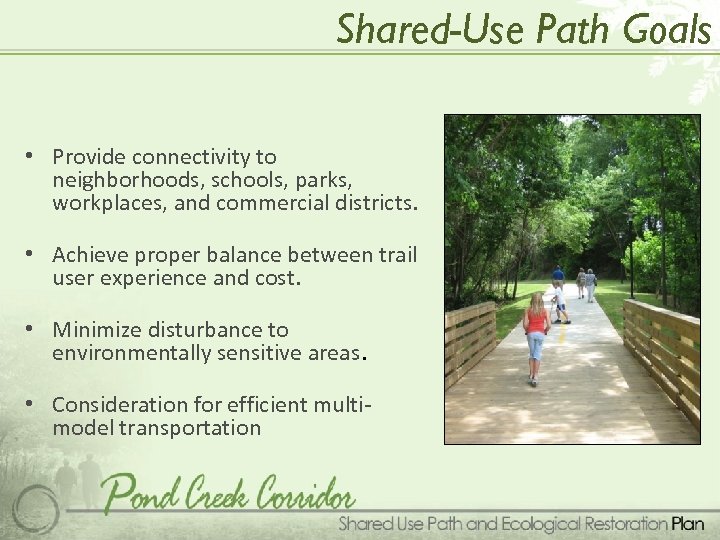 Shared-Use Path Goals

• Provide connectivity to neighborhoods, schools, parks, workplaces, and commercial districts.

• Achieve proper balance between trail user experience and cost.

• Minimize disturbance to environmentally sensitive areas.

• Consideration for efficient multi-model transportation

Pond Creek Corridor

Shared Use Path and Ecological Restoration Plan